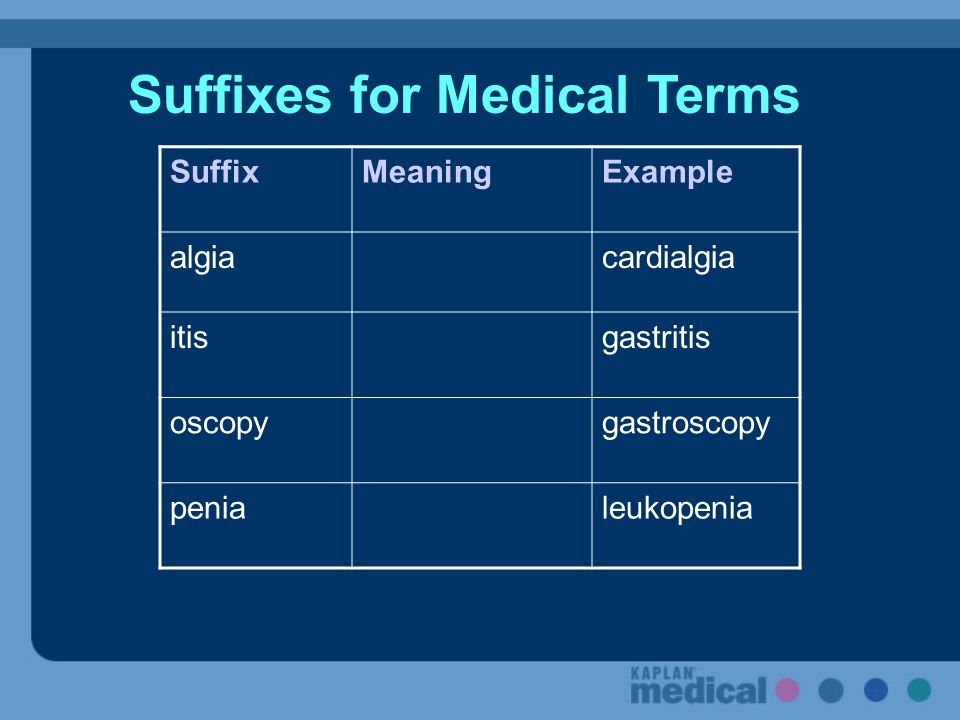 Suffixes for Medical Terms

| Suffix | Meaning | Example |
|---|---|---|
| algia | | cardialgia |
| itis | | gastritis |
| oscopy | | gastroscopy |
| penia | | leukopenia |

KAPLAN medical